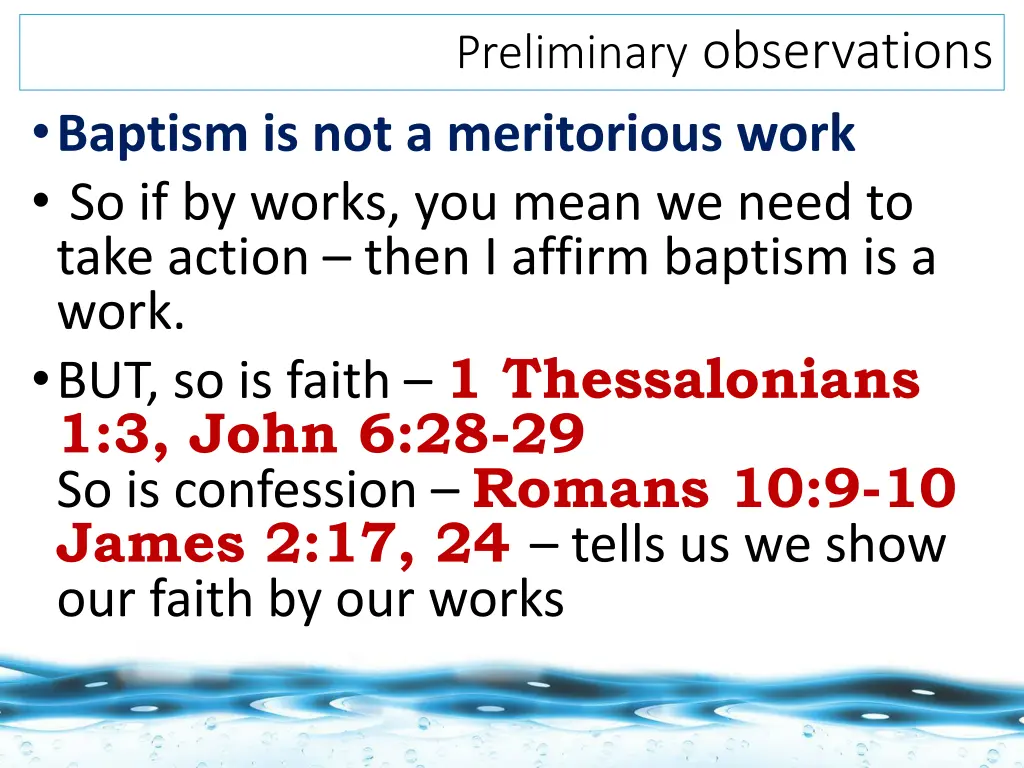 Preliminary observations

• Baptism is not a meritorious work

• So if by works, you mean we need to take action – then I affirm baptism is a work.

• BUT, so is faith – 1 Thessalonians 1:3, John 6:28-29
So is confession – Romans 10:9-10
James 2:17, 24 – tells us we show our faith by our works